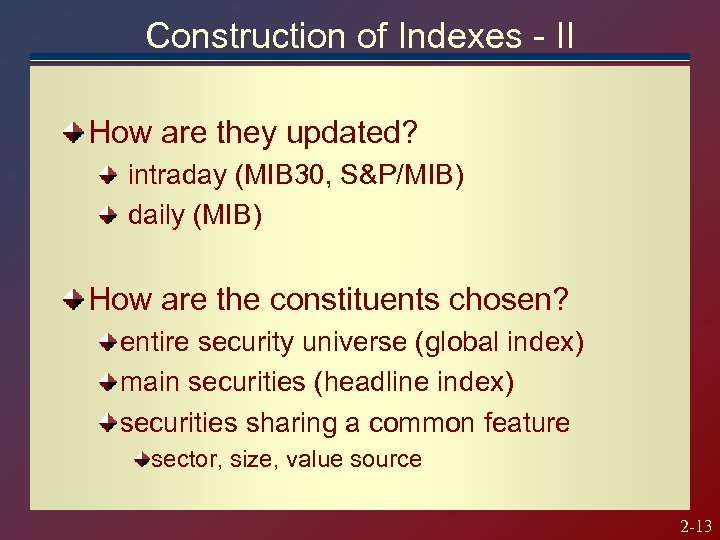 Construction of Indexes - II

How are they updated?

intraday (MIB30, S&P/MIB)

daily (MIB)

How are the constituents chosen?

entire security universe (global index)

main securities (headline index)

securities sharing a common feature

sector, size, value source

2-13